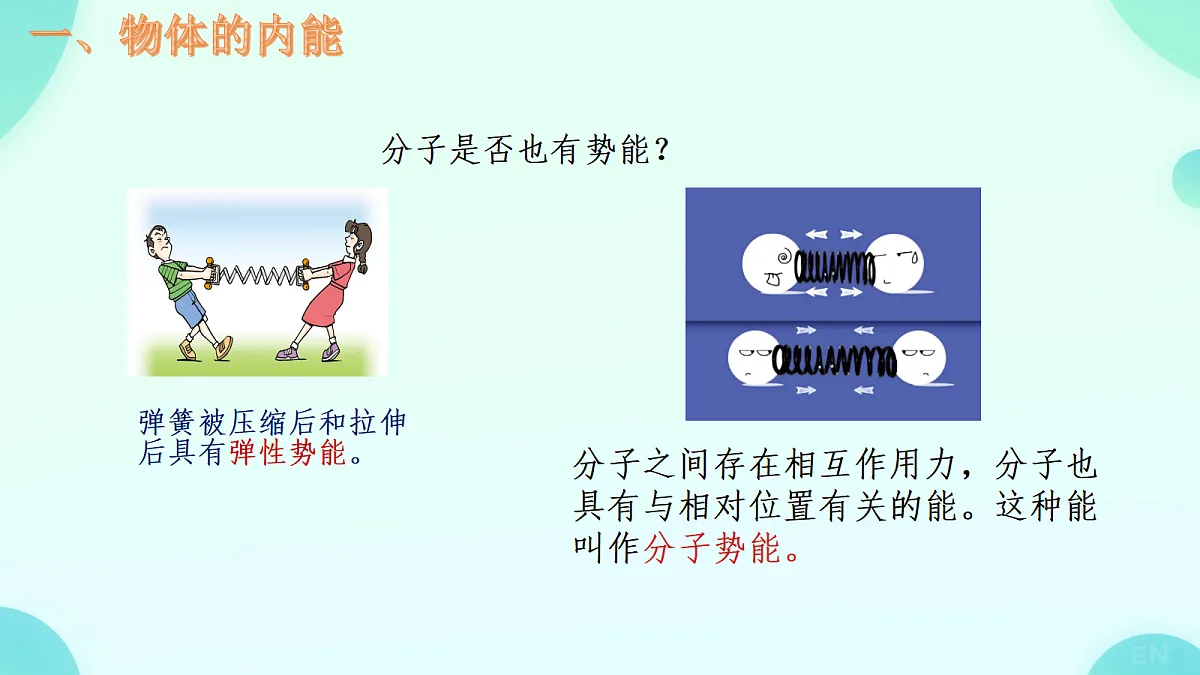 一、物体的内能

分子是否也有势能？

弹簧被压缩后和拉伸后具有弹性势能。

分子之间存在相互作用力，分子也具有与相对位置有关的能。这种能叫作分子势能。

EN